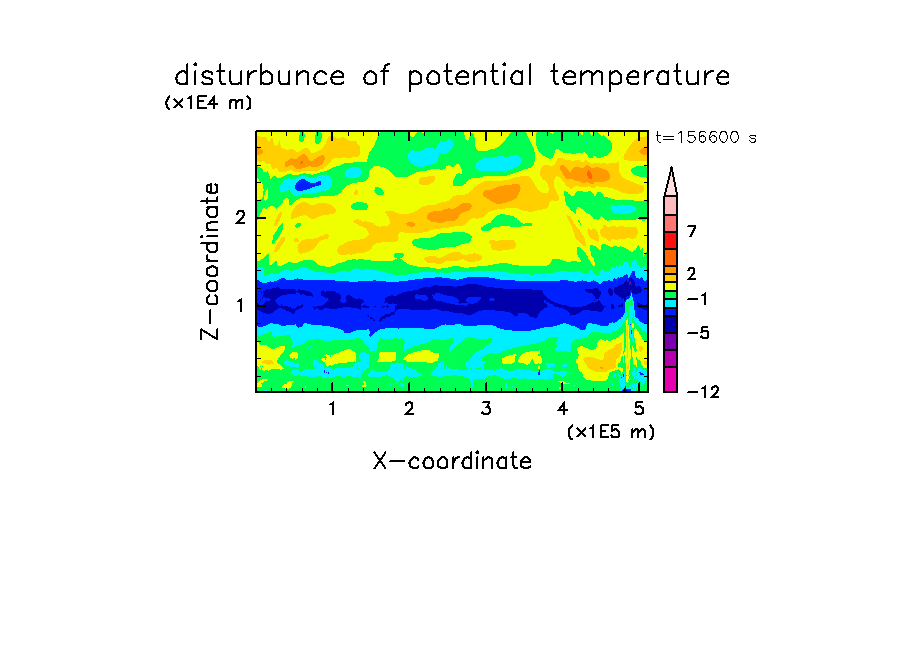 disturbunce of potential temperature
(x1E4 m)

t=156600 s

Z-coordinate

2

1

7
2
−1
−5
−12

1 2 3 4 5
(x1E5 m)
X-coordinate